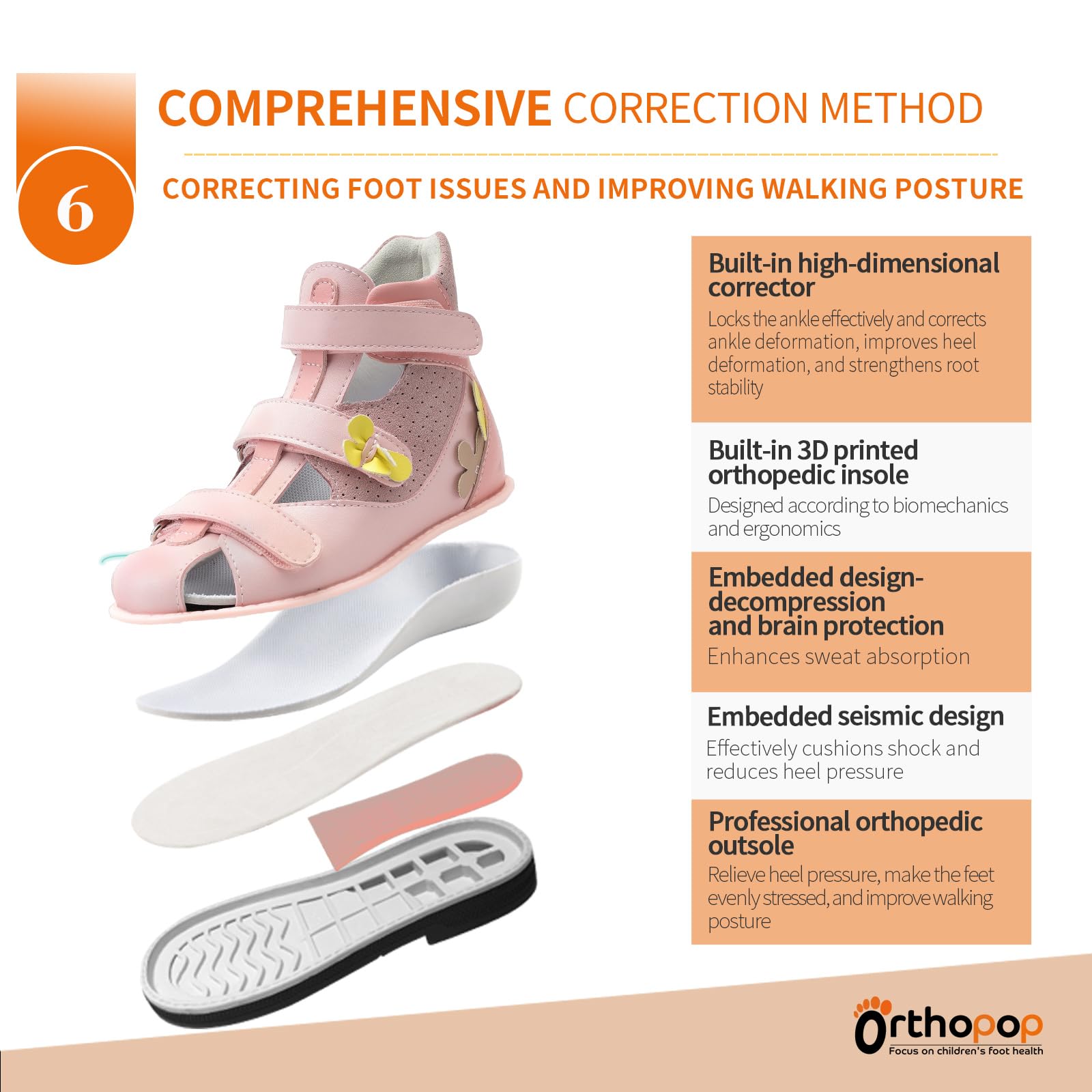 6

COMPREHENSIVE CORRECTION METHOD

CORRECTING FOOT ISSUES AND IMPROVING WALKING POSTURE

Built-in high-dimensional corrector
Locks the ankle effectively and corrects ankle deformation, improves heel deformation, and strengthens root stability

Built-in 3D printed orthopedic insole
Designed according to biomechanics and ergonomics

Embedded design-decompression and brain protection
Enhances sweat absorption

Embedded seismic design
Effectively cushions shock and reduces heel pressure

Professional orthopedic outsole
Relieve heel pressure, make the feet evenly stressed, and improve walking posture

Orthopop
Focus on children's foot health